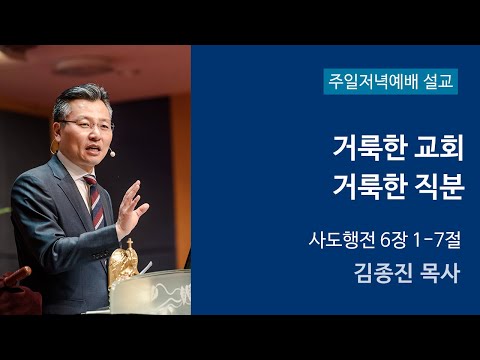 주일저녁예배 설교

거룩한 교회
거룩한 직분

사도행전 6장 1-7절
김종진 목사